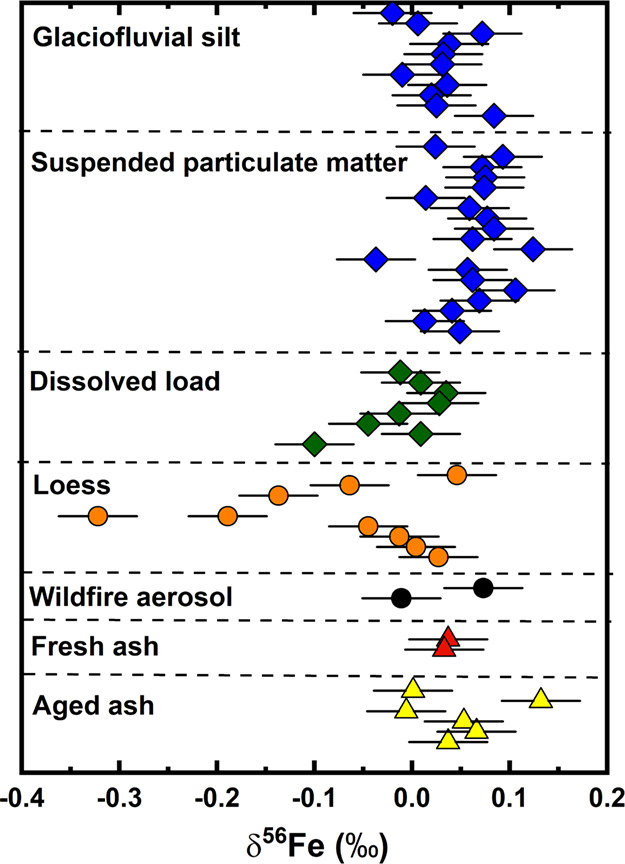 Glaciofluvial silt

Suspended particulate matter

Dissolved load

Loess

Wildfire aerosol

Fresh ash

Aged ash

-0.4
-0.3
-0.2
-0.1
0.0
0.1
0.2

$\delta^{56}$Fe (‰)